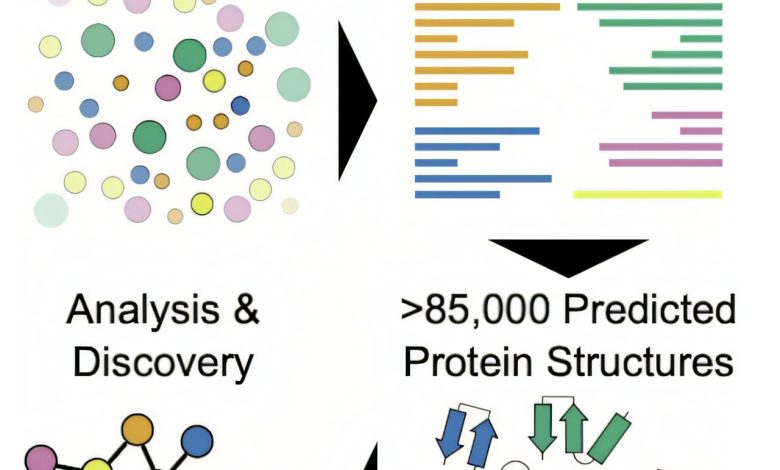 Analysis & Discovery

>85,000 Predicted Protein Structures